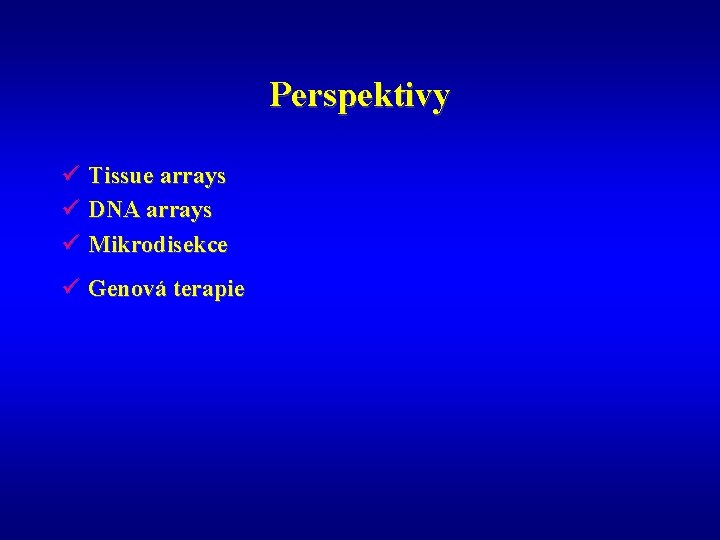 Perspektivy

✓ Tissue arrays
✓ DNA arrays
✓ Mikrodisekce

✓ Genová terapie